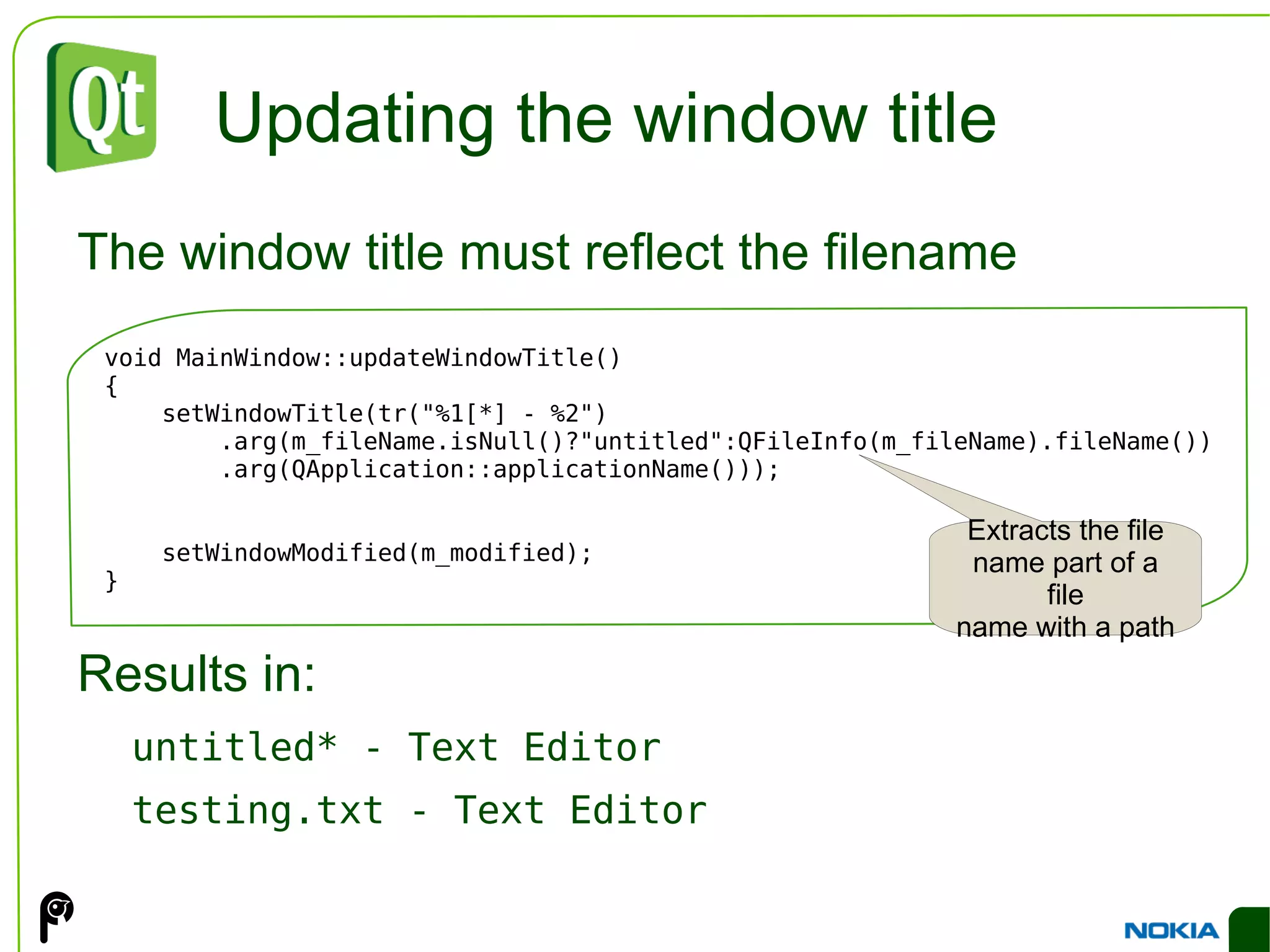 Qt

Updating the window title

The window title must reflect the filename

void MainWindow::updateWindowTitle()
{
    setWindowTitle(tr("%1[*] - %2")
        .arg(m_fileName.isNull()?"untitled":QFileInfo(m_fileName).fileName())
        .arg(QApplication::applicationName()));

    setWindowModified(m_modified);
}

Extracts the file name part of a file name with a path

Results in:

untitled* - Text Editor

testing.txt - Text Editor

NOKIA